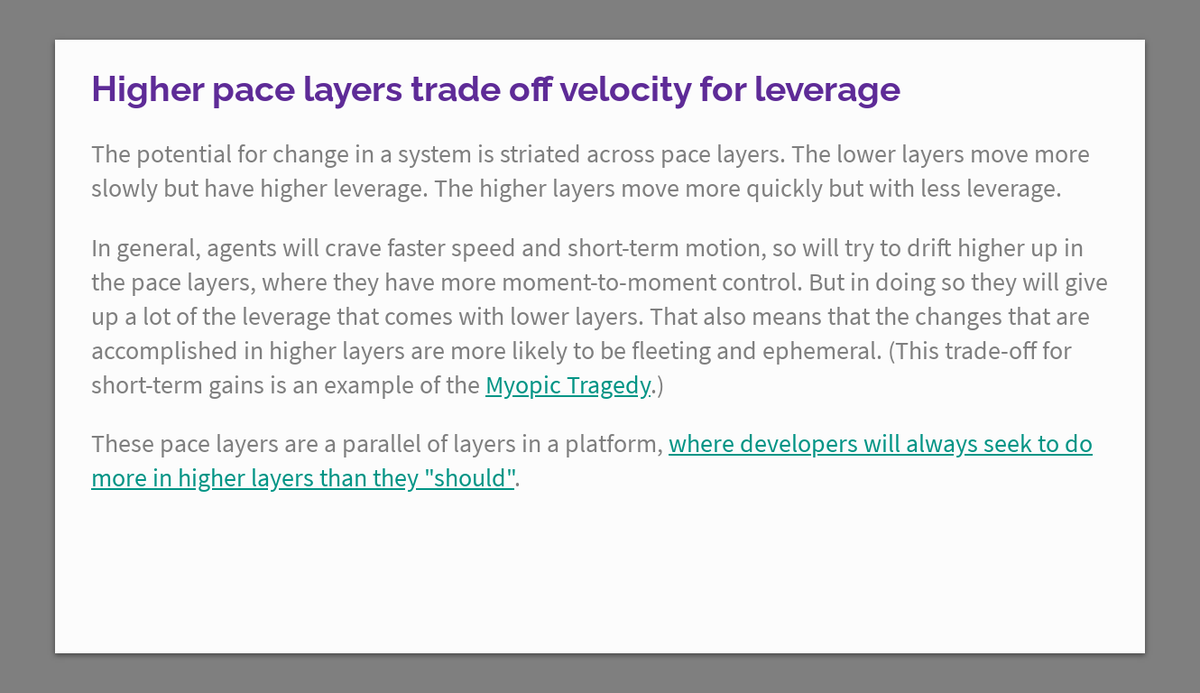 Higher pace layers trade off velocity for leverage

The potential for change in a system is striated across pace layers. The lower layers move more slowly but have higher leverage. The higher layers move more quickly but with less leverage.

In general, agents will crave faster speed and short-term motion, so will try to drift higher up in the pace layers, where they have more moment-to-moment control. But in doing so they will give up a lot of the leverage that comes with lower layers. That also means that the changes that are accomplished in higher layers are more likely to be fleeting and ephemeral. (This trade-off for short-term gains is an example of the Myopic Tragedy.)

These pace layers are a parallel of layers in a platform, where developers will always seek to do more in higher layers than they "should".